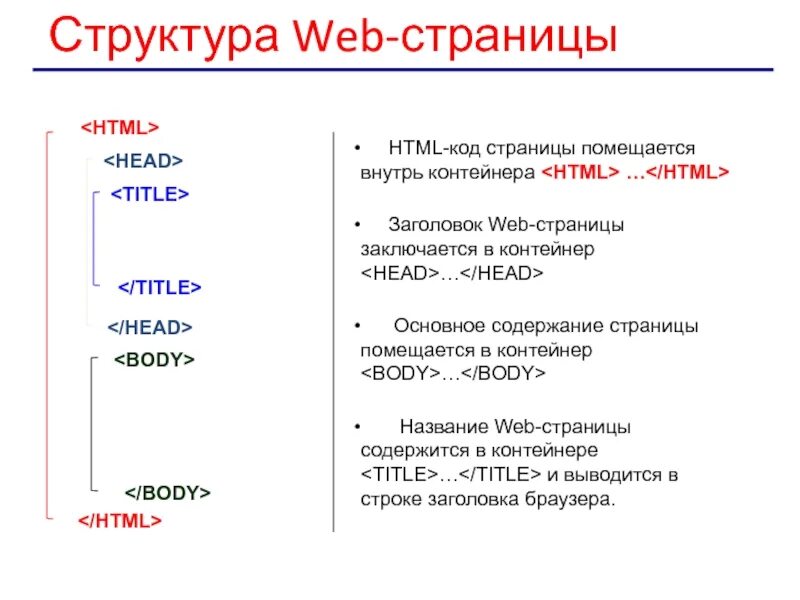 Структура Web-страницы

<HTML>
<HEAD>
<TITLE>
</TITLE>
</HEAD>
<BODY>
</BODY>
</HTML>

• HTML-код страницы помещается внутрь контейнера <HTML> …</HTML>

• Заголовок Web-страницы заключается в контейнер <HEAD>…</HEAD>

• Основное содержание страницы помещается в контейнер <BODY>…</BODY>

• Название Web-страницы содержится в контейнере <TITLE>…</TITLE> и выводится в строке заголовка браузера.